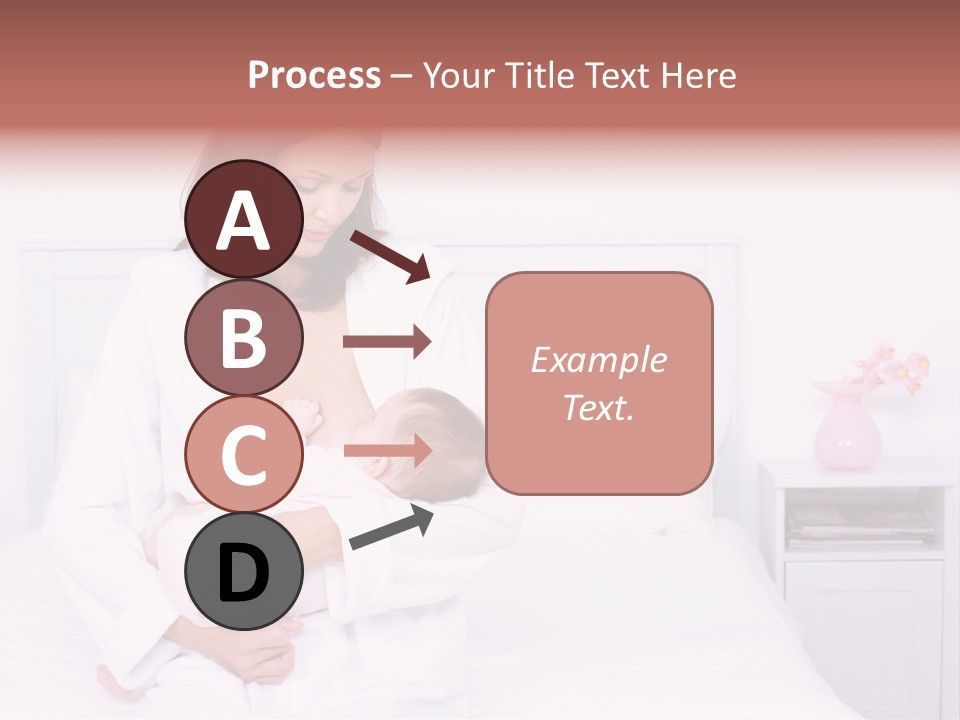 Process – Your Title Text Here

A

B

C

D

Example Text.